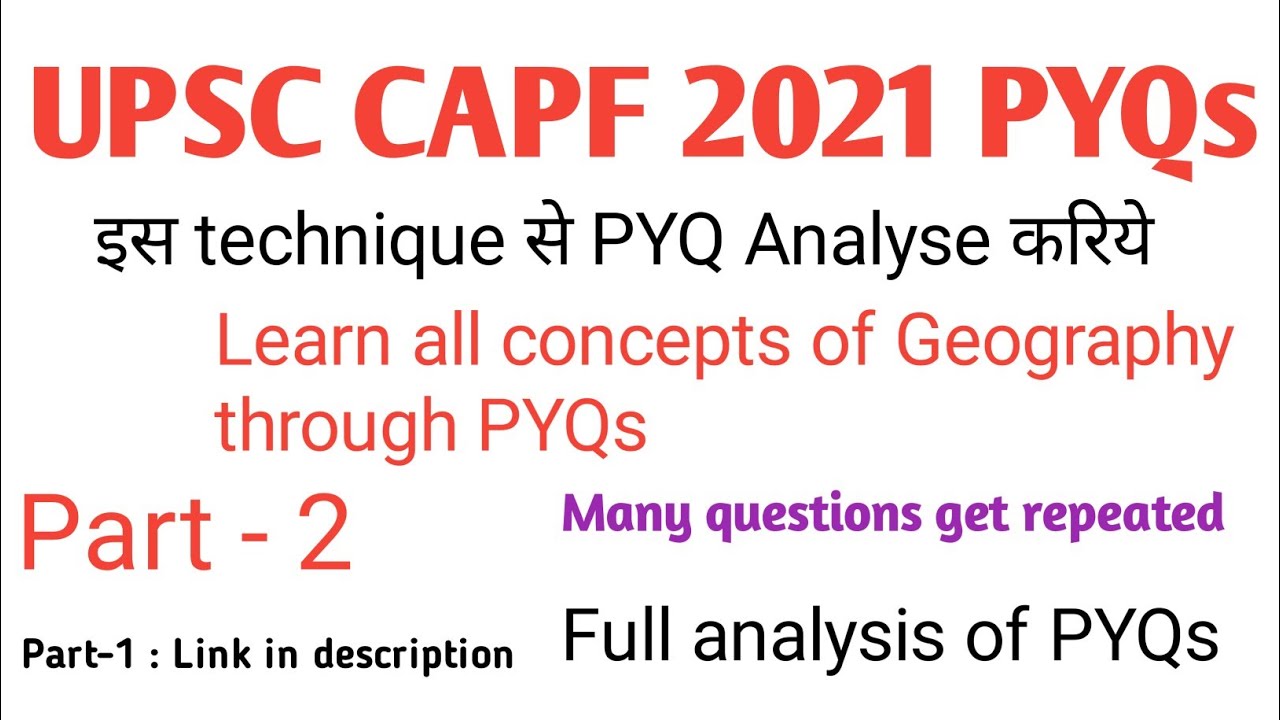 UPSC CAPF 2021 PYQs

इस technique से PYQ Analyse करिये

Learn all concepts of Geography through PYQs

Part - 2

Many questions get repeated

Part-1 : Link in description

Full analysis of PYQs